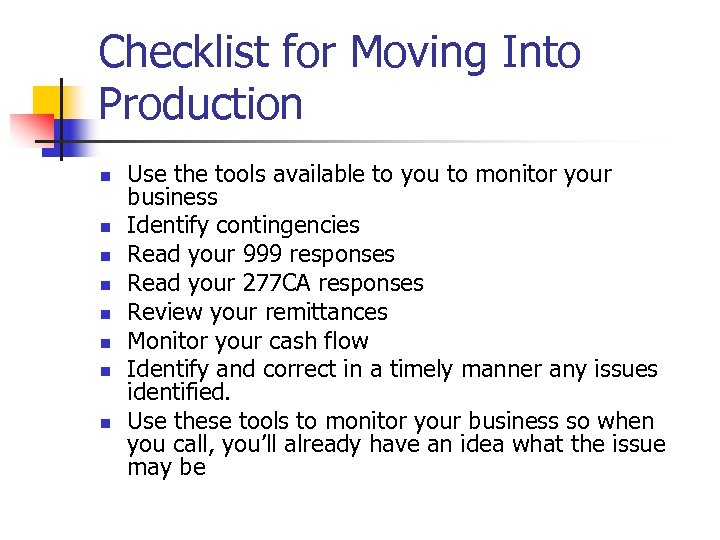 Checklist for Moving Into Production

- Use the tools available to you to monitor your business
- Identify contingencies
- Read your 999 responses
- Read your 277CA responses
- Review your remittances
- Monitor your cash flow
- Identify and correct in a timely manner any issues identified.
- Use these tools to monitor your business so when you call, you'll already have an idea what the issue may be